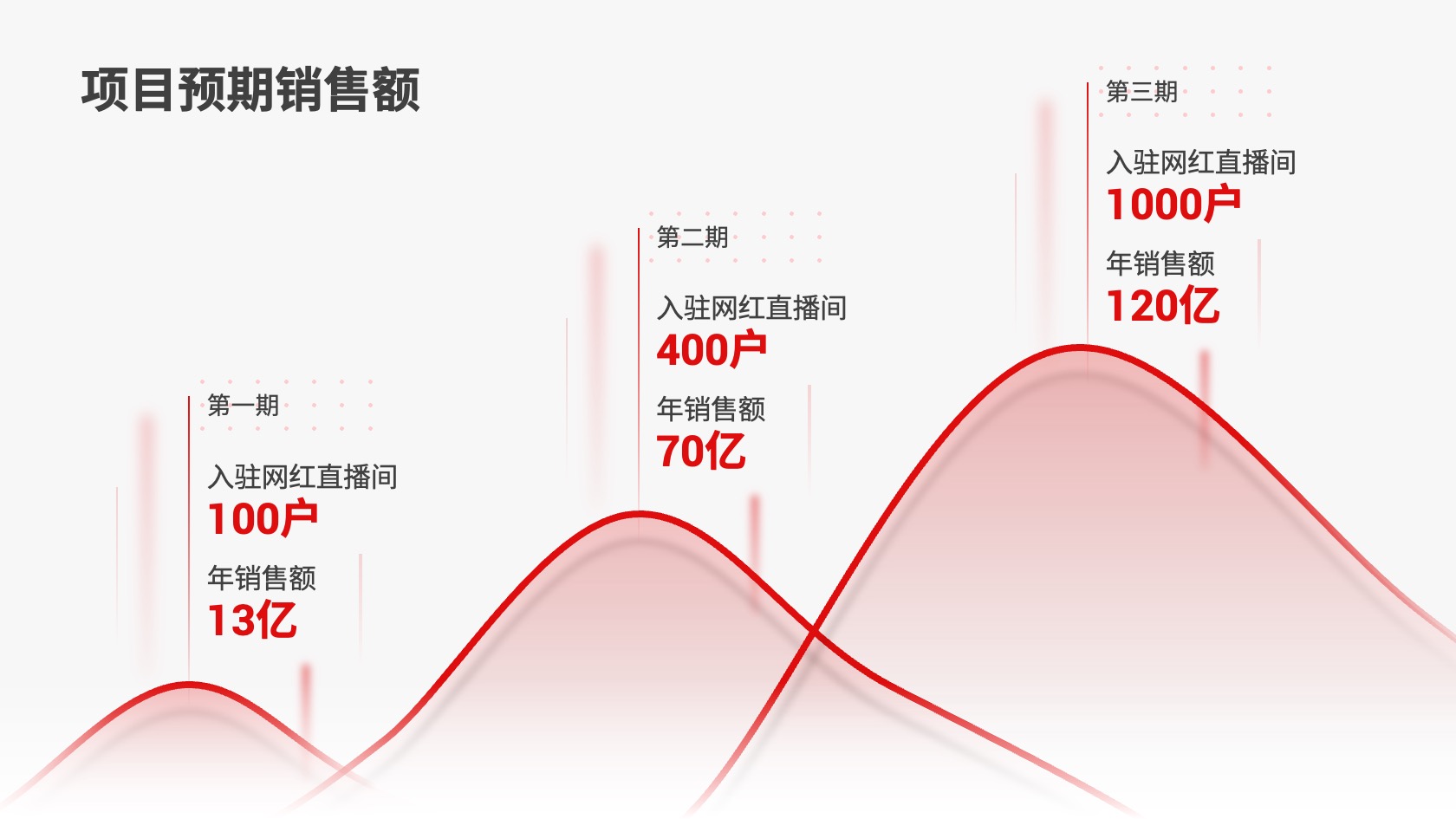 项目预期销售额

第一期

入驻网红直播间
100户

年销售额
13亿

第二期

入驻网红直播间
400户

年销售额
70亿

第三期

入驻网红直播间
1000户

年销售额
120亿